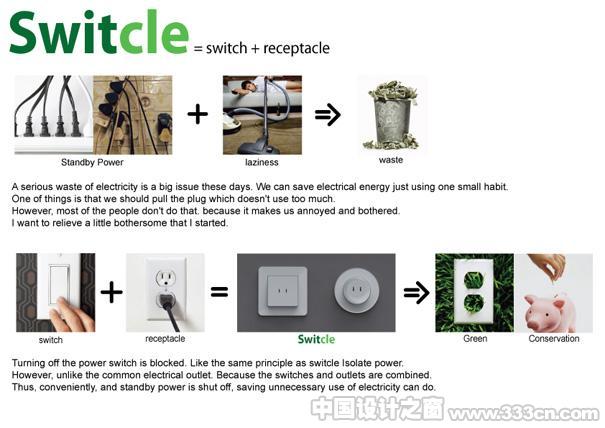 Switcle = switch + receptacle

Standby Power + laziness ⇒ waste

A serious waste of electricity is a big issue these days. We can save electrical energy just using one small habit.
One of things is that we should pull the plug which doesn't use too much.
However, most of the people don't do that. because it makes us annoyed and bothered.
I want to relieve a little bothersome that I started.

switch + receptacle = Switcle ⇒ Green Conservation

Turning off the power switch is blocked. Like the same principle as switcle Isolate power.
However, unlike the common electrical outlet. Because the switches and outlets are combined.
Thus, conveniently, and standby power is shut off, saving unnecessary use of electricity can do.

中国设计之窗 www.333cn.com